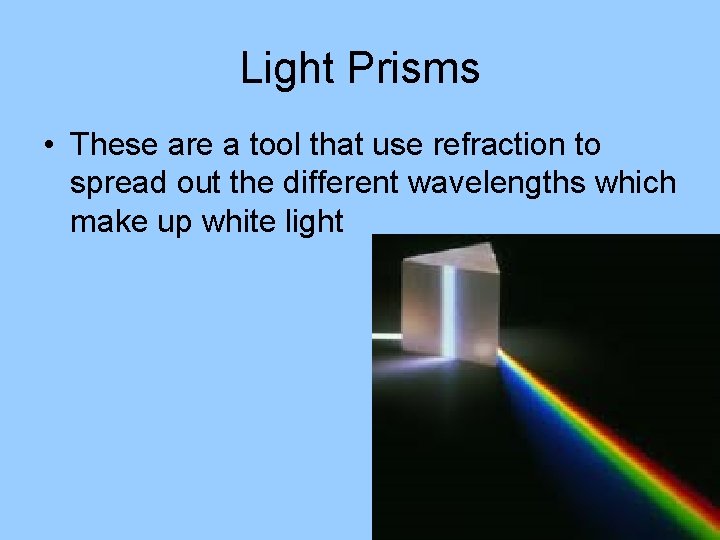 Light Prisms

• These are a tool that use refraction to spread out the different wavelengths which make up white light